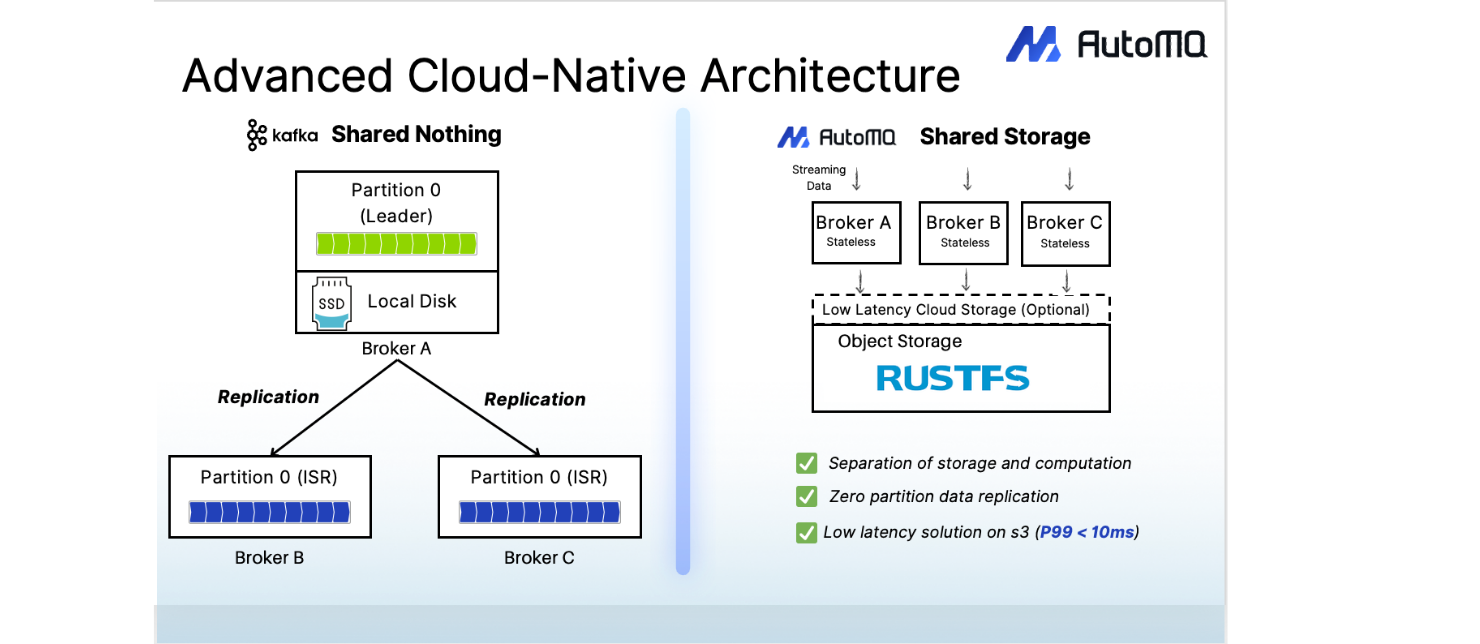 AutoMQ

Advanced Cloud-Native Architecture

kafka Shared Nothing

Partition 0
(Leader)

SSD Local Disk

Broker A

Replication

Replication

Partition 0 (ISR)

Broker B

Partition 0 (ISR)

Broker C

AutoMQ Shared Storage

Streaming Data

Broker A
Stateless

Broker B
Stateless

Broker C
Stateless

Low Latency Cloud Storage (Optional)

Object Storage

RUSTFS

Separation of storage and computation

Zero partition data replication

Low latency solution on s3 (P99 < 10ms)